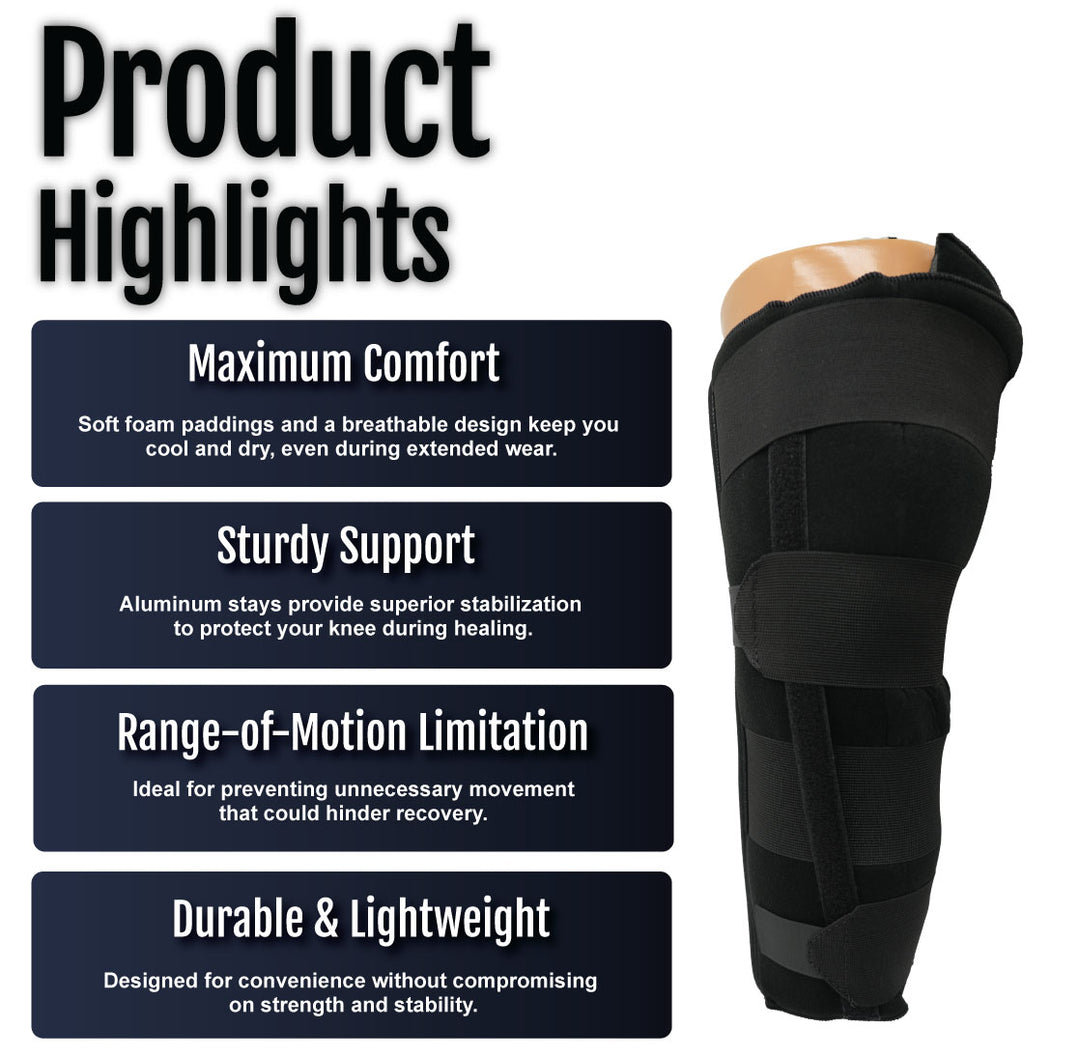 Product Highlights

Maximum Comfort

Soft foam paddings and a breathable design keep you cool and dry, even during extended wear.

Sturdy Support

Aluminum stays provide superior stabilization to protect your knee during healing.

Range-of-Motion Limitation

Ideal for preventing unnecessary movement that could hinder recovery.

Durable & Lightweight

Designed for convenience without compromising on strength and stability.